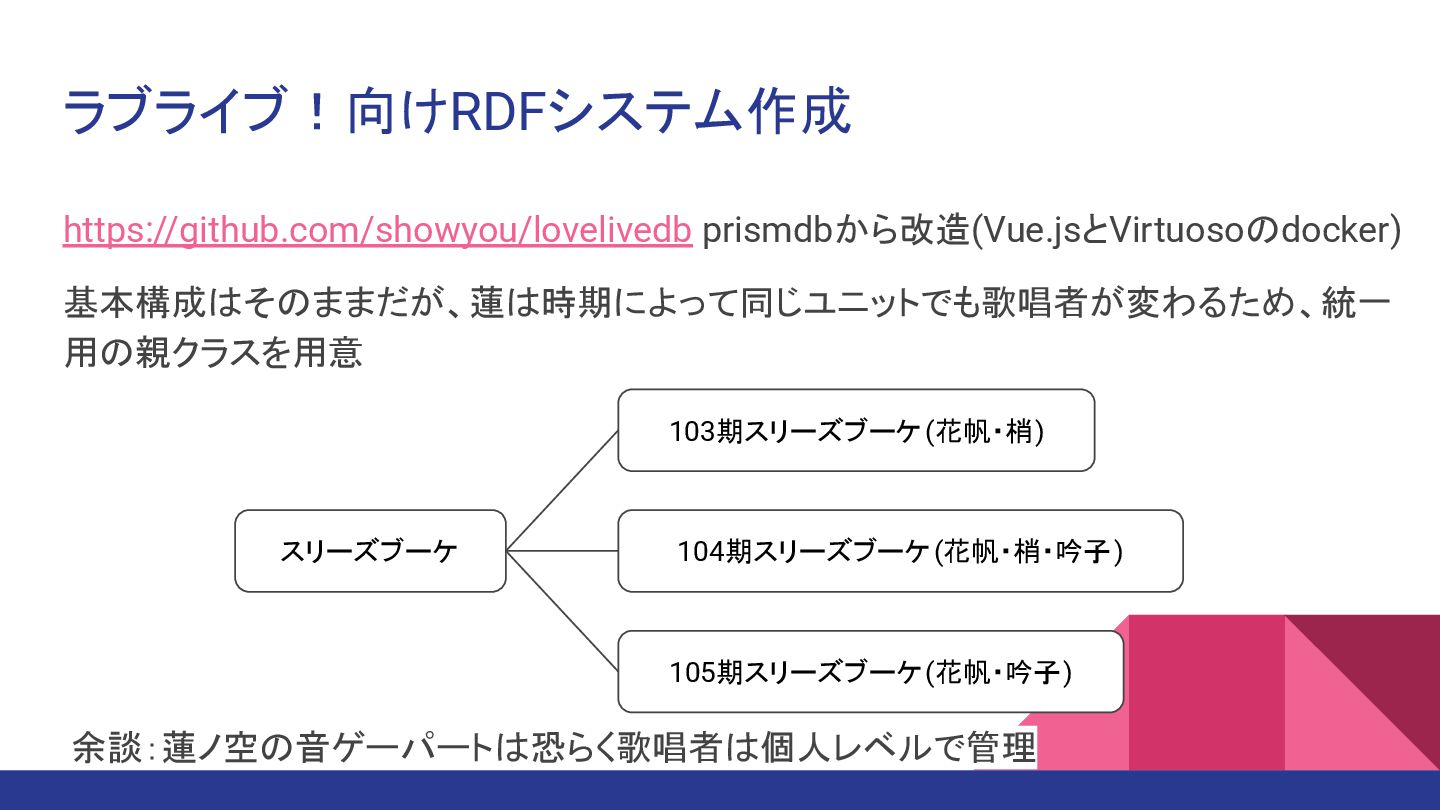 ラブライブ！向けRDFシステム作成

https://github.com/showyou/lovelivedb prismdbから改造(Vue.jsとVirtuosoのdocker)

基本構成はそのままだが、蓮は時期によって同じユニットでも歌唱者が変わるため、統一用の親クラスを用意

スリーズブーケ

103期スリーズブーケ(花帆・梢)

104期スリーズブーケ(花帆・梢・吟子)

105期スリーズブーケ(花帆・吟子)

余談：蓮ノ空の音ゲーパートは恐らく歌唱者は個人レベルで管理